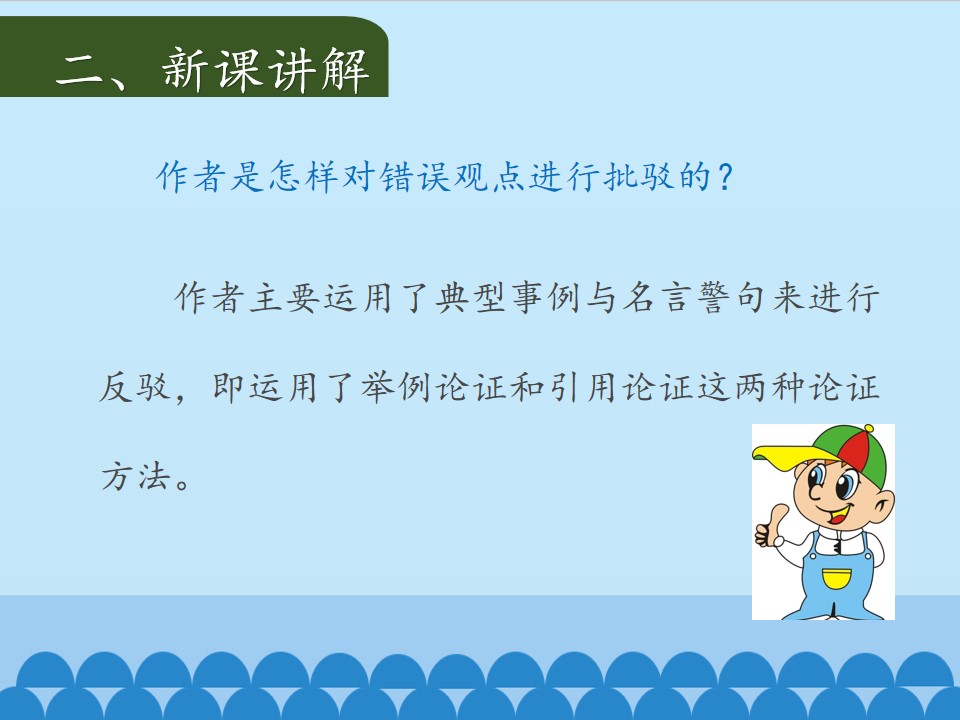 二、新课讲解

作者是怎样对错误观点进行批驳的？

作者主要运用了典型事例与名言警句来进行反驳，即运用了举例论证和引用论证这两种论证方法。